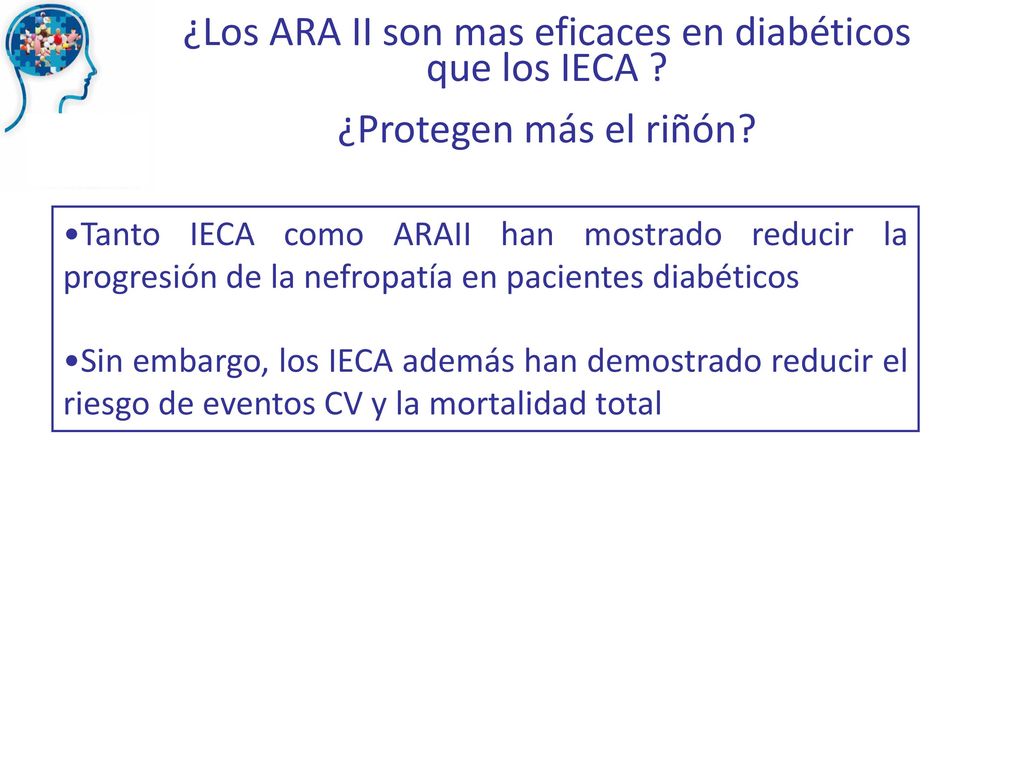 ¿Los ARA II son mas eficaces en diabéticos que los IECA ?

¿Protegen más el riñón?

•Tanto IECA como ARAII han mostrado reducir la progresión de la nefropatía en pacientes diabéticos

•Sin embargo, los IECA además han demostrado reducir el riesgo de eventos CV y la mortalidad total